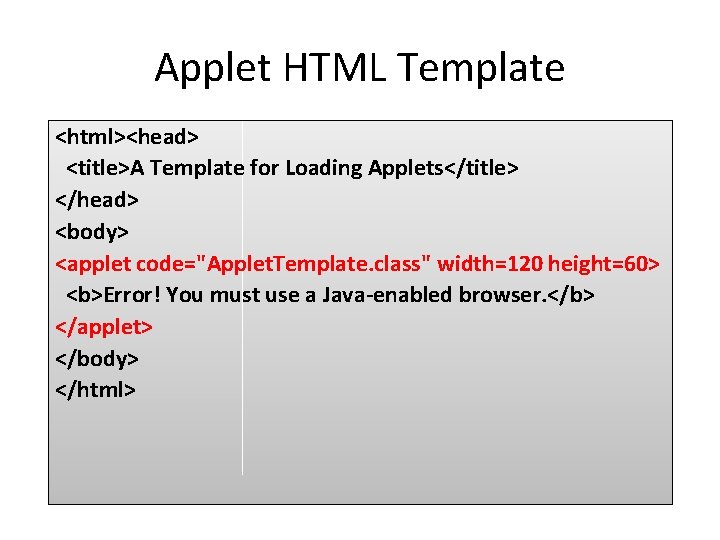 Applet HTML Template

<html><head>
<title>A Template for Loading Applets</title>
</head>
<body>
<applet code="AppletTemplate.class" width=120 height=60>
<b>Error! You must use a Java-enabled browser.</b>
</applet>
</body>
</html>